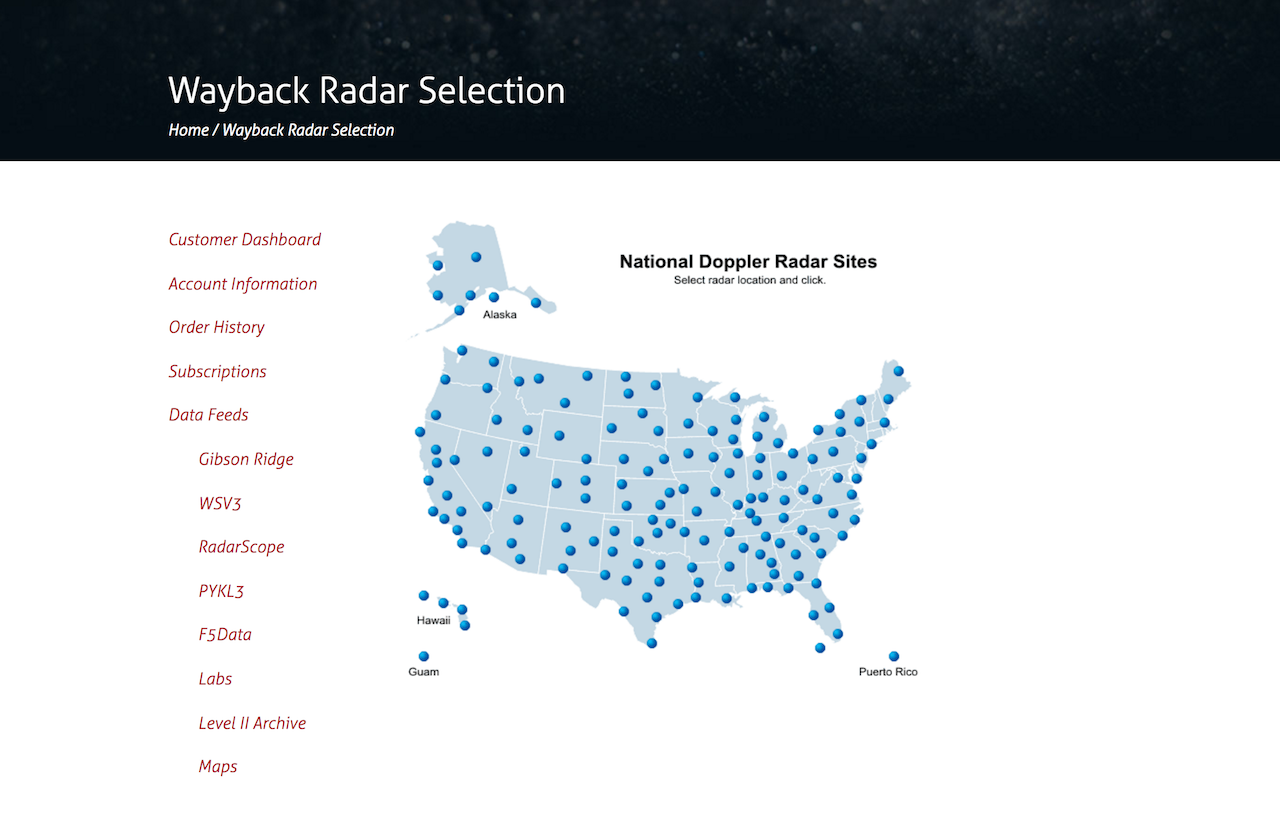 Wayback Radar Selection

Home / Wayback Radar Selection

Customer Dashboard

Account Information

Order History

Subscriptions

Data Feeds

Gibson Ridge

WSV3

RadarScope

PYKL3

F5Data

Labs

Level II Archive

Maps

National Doppler Radar Sites
Select radar location and click.

Alaska

Hawaii

Guam

Puerto Rico